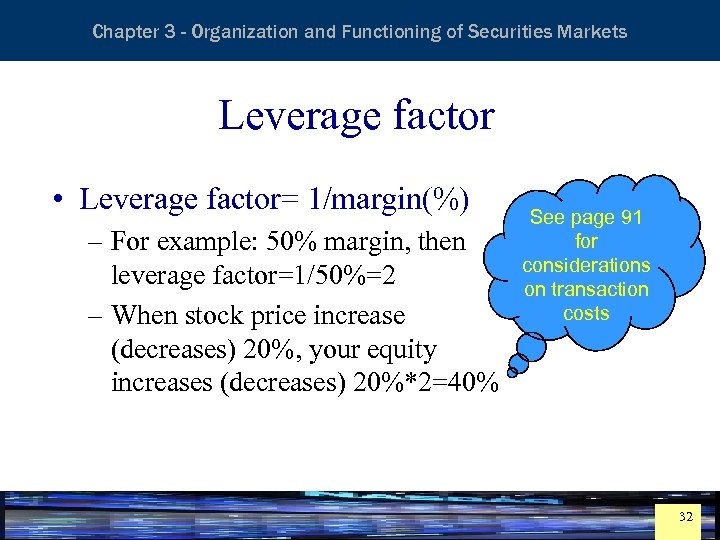 Chapter 3 - Organization and Functioning of Securities Markets

Leverage factor

• Leverage factor= 1/margin(%)
– For example: 50% margin, then leverage factor=1/50%=2
– When stock price increase (decreases) 20%, your equity increases (decreases) 20%*2=40%

See page 91 for considerations on transaction costs

32